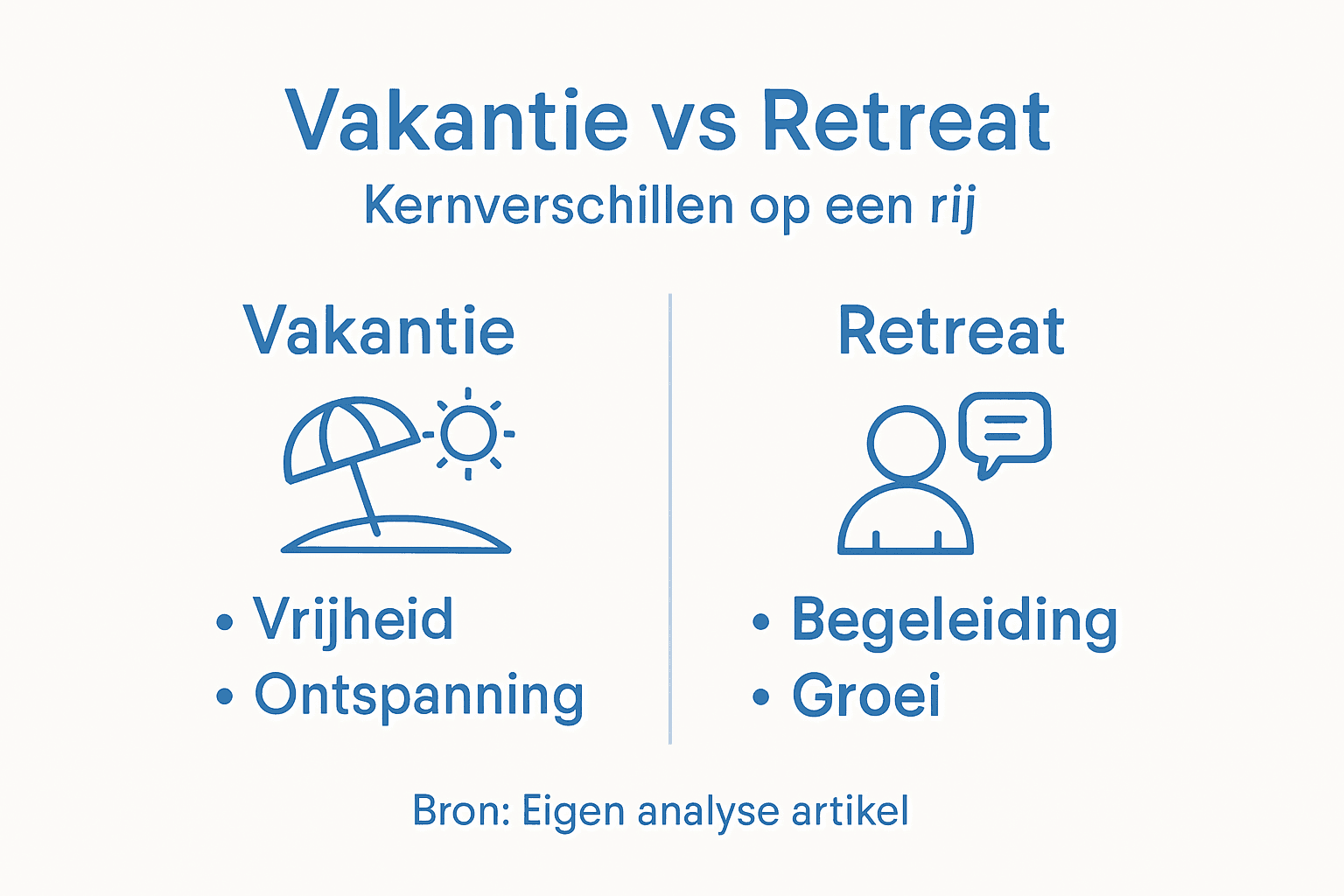 Vakantie vs Retreat

Kernverschillen op een rij

Vakantie

• Vrijheid
• Ontspanning

Retreat

• Begeleiding
• Groei

Bron: Eigen analyse artikel